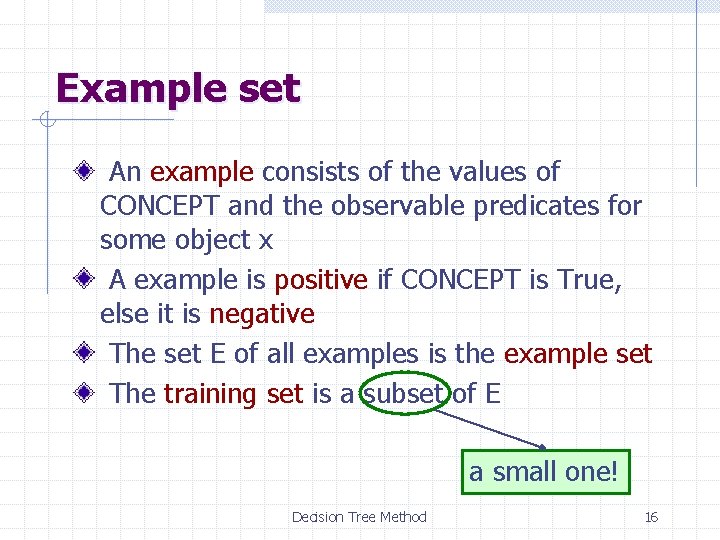 Example set

An example consists of the values of CONCEPT and the observable predicates for some object x

A example is positive if CONCEPT is True, else it is negative

The set E of all examples is the example set

The training set is a subset of E

a small one!

Decision Tree Method

16